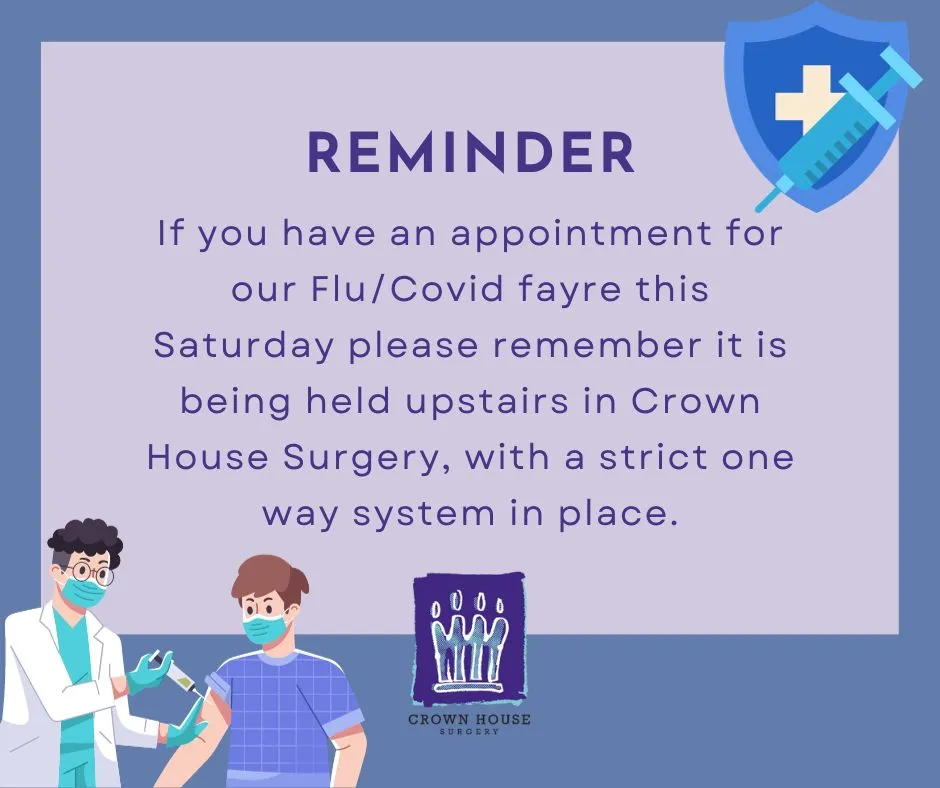 REMINDER

If you have an appointment for our Flu/Covid fayre this Saturday please remember it is being held upstairs in Crown House Surgery, with a strict one way system in place.

CROWN HOUSE
SURGERY